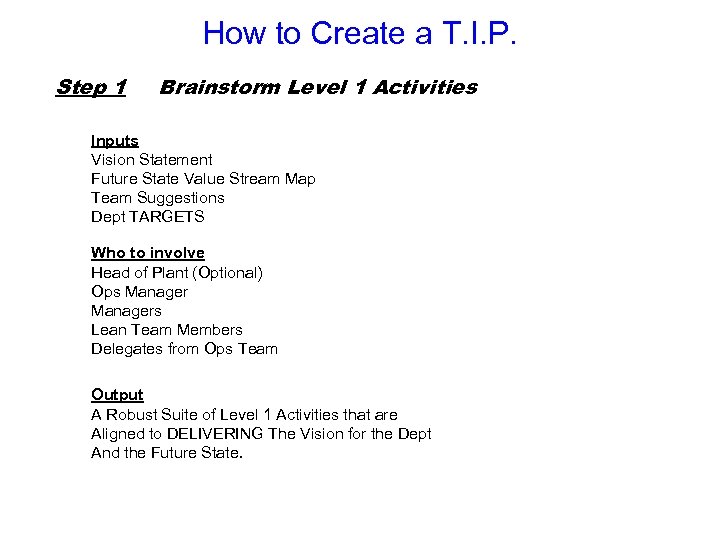 How to Create a T.I.P.

Step 1 Brainstorm Level 1 Activities

Inputs
Vision Statement
Future State Value Stream Map
Team Suggestions
Dept TARGETS

Who to involve
Head of Plant (Optional)
Ops Manager
Managers
Lean Team Members
Delegates from Ops Team

Output
A Robust Suite of Level 1 Activities that are Aligned to DELIVERING The Vision for the Dept And the Future State.